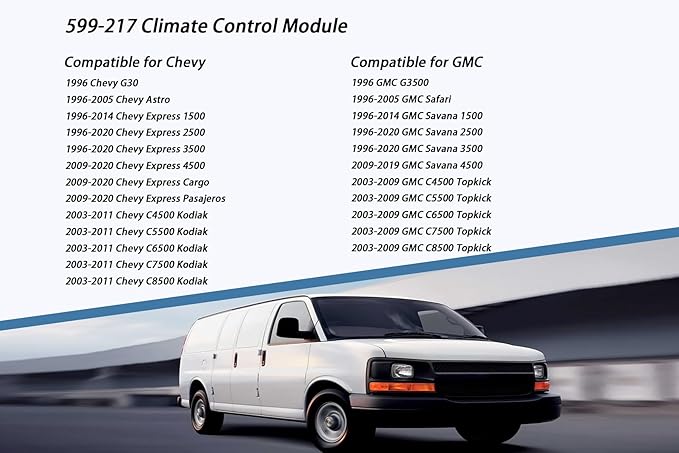 599-217 Climate Control Module

Compatible for Chevy
1996 Chevy G30
1996-2005 Chevy Astro
1996-2014 Chevy Express 1500
1996-2020 Chevy Express 2500
1996-2020 Chevy Express 3500
2009-2020 Chevy Express 4500
2009-2020 Chevy Express Cargo
2009-2020 Chevy Express Pasajeros
2003-2011 Chevy C4500 Kodiak
2003-2011 Chevy C5500 Kodiak
2003-2011 Chevy C6500 Kodiak
2003-2011 Chevy C7500 Kodiak
2003-2011 Chevy C8500 Kodiak

Compatible for GMC
1996 GMC G3500
1996-2005 GMC Safari
1996-2014 GMC Savana 1500
1996-2020 GMC Savana 2500
1996-2020 GMC Savana 3500
2009-2019 GMC Savana 4500
2003-2009 GMC C4500 Topkick
2003-2009 GMC C5500 Topkick
2003-2009 GMC C6500 Topkick
2003-2009 GMC C7500 Topkick
2003-2009 GMC C8500 Topkick